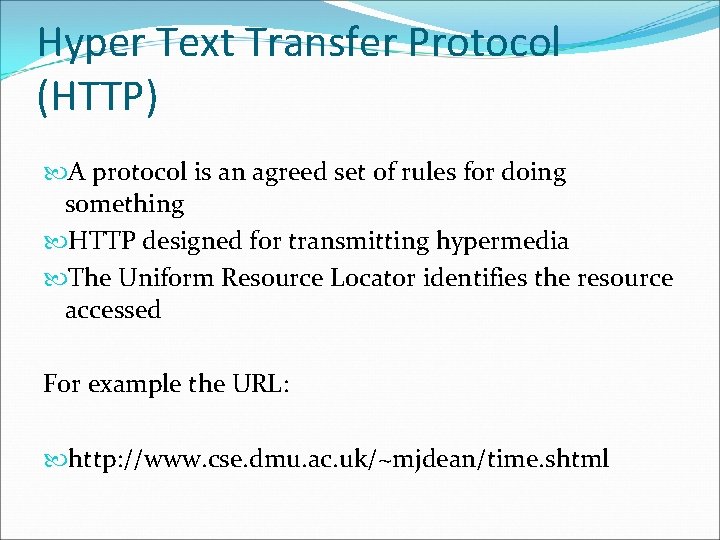 Hyper Text Transfer Protocol (HTTP)

A protocol is an agreed set of rules for doing something

HTTP designed for transmitting hypermedia

The Uniform Resource Locator identifies the resource accessed

For example the URL:

http://www.cse.dmu.ac.uk/~mjdean/time.shtml